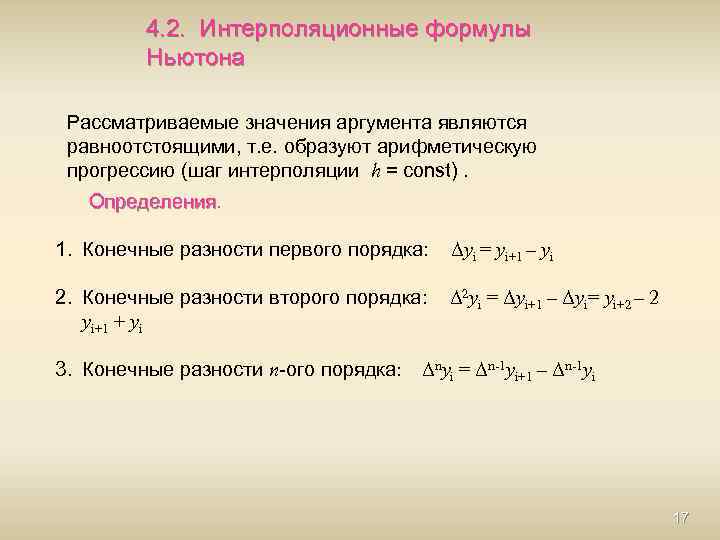 4.2. Интерполяционные формулы Ньютона

Рассматриваемые значения аргумента являются равноотстоящими, т.е. образуют арифметическую прогрессию (шаг интерполяции $h$ = const) .

Определения.

1. Конечные разности первого порядка: $\Delta y_i = y_{i+1} - y_i$

2. Конечные разности второго порядка: $\Delta^2 y_i = \Delta y_{i+1} - \Delta y_i = y_{i+2} - 2 y_{i+1} + y_i$

3. Конечные разности $n$-ого порядка: $\Delta^n y_i = \Delta^{n-1} y_{i+1} - \Delta^{n-1} y_i$

17